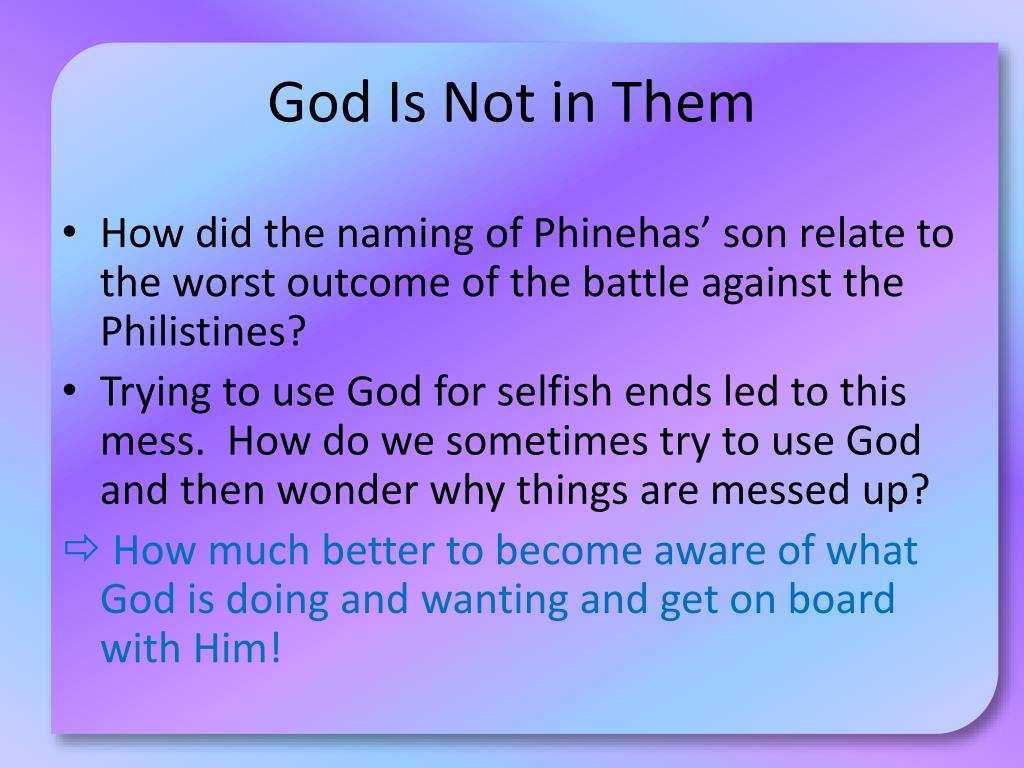 God Is Not in Them

• How did the naming of Phinehas’ son relate to the worst outcome of the battle against the Philistines?
• Trying to use God for selfish ends led to this mess. How do we sometimes try to use God and then wonder why things are messed up?
⇨ How much better to become aware of what God is doing and wanting and get on board with Him!